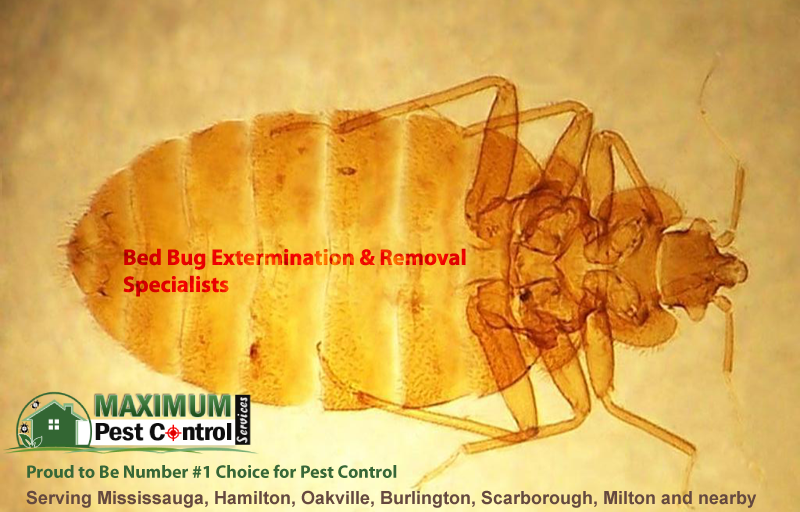 Bed Bug Extermination & Removal Specialists

MAXIMUM
Pest Control
Services

Proud to Be Number #1 Choice for Pest Control
Serving Mississauga, Hamilton, Oakville, Burlington, Scarborough, Milton and nearby